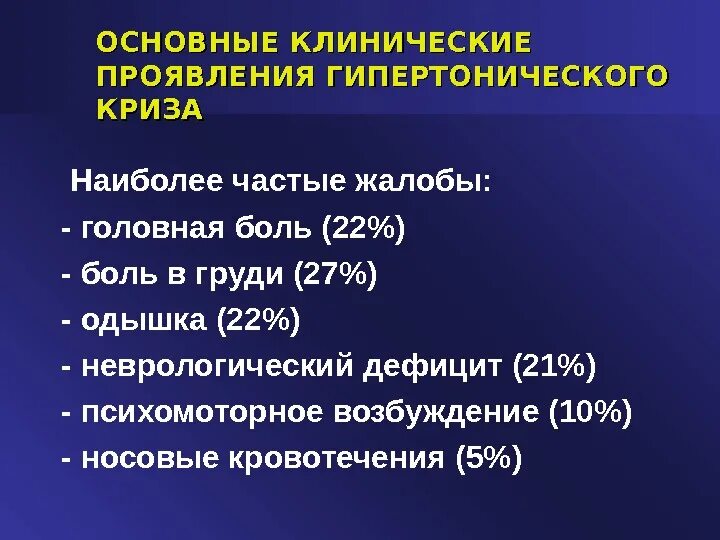 ОСНОВНЫЕ КЛИНИЧЕСКИЕ ПРОЯВЛЕНИЯ ГИПЕРТОНИЧЕСКОГО КРИЗА

Наиболее частые жалобы:
- головная боль (22%)
- боль в груди (27%)
- одышка (22%)
- неврологический дефицит (21%)
- психомоторное возбуждение (10%)
- носовые кровотечения (5%)